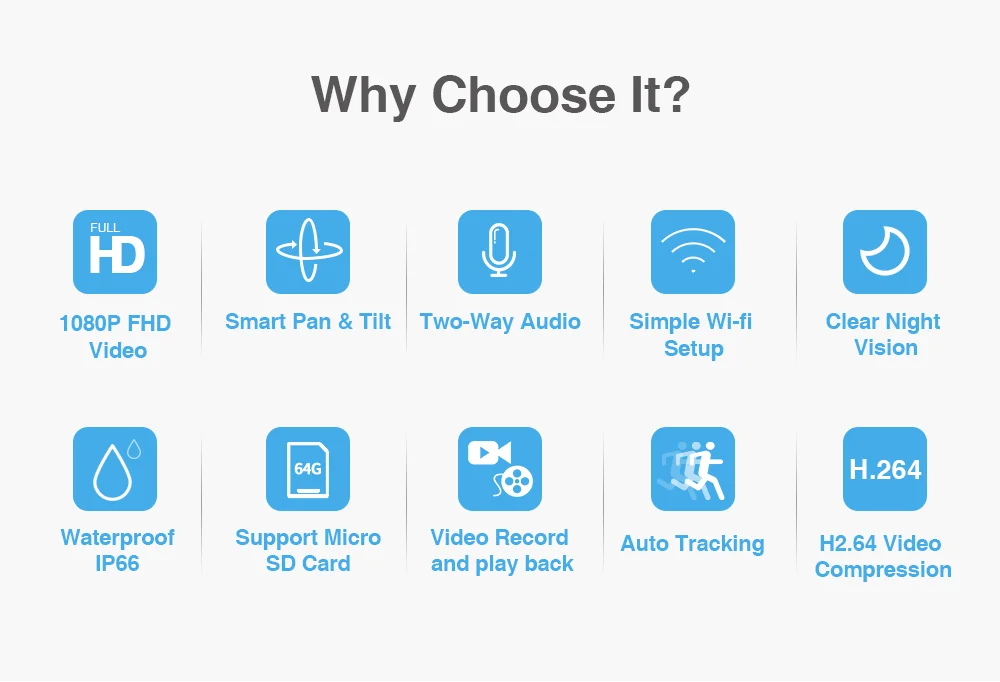 Why Choose It?

FULL HD

1080P FHD Video

Smart Pan & Tilt

Two-Way Audio

Simple Wi-fi Setup

Clear Night Vision

Waterproof IP66

64G

Support Micro SD Card

Video Record and play back

Auto Tracking

H.264

H2.64 Video Compression